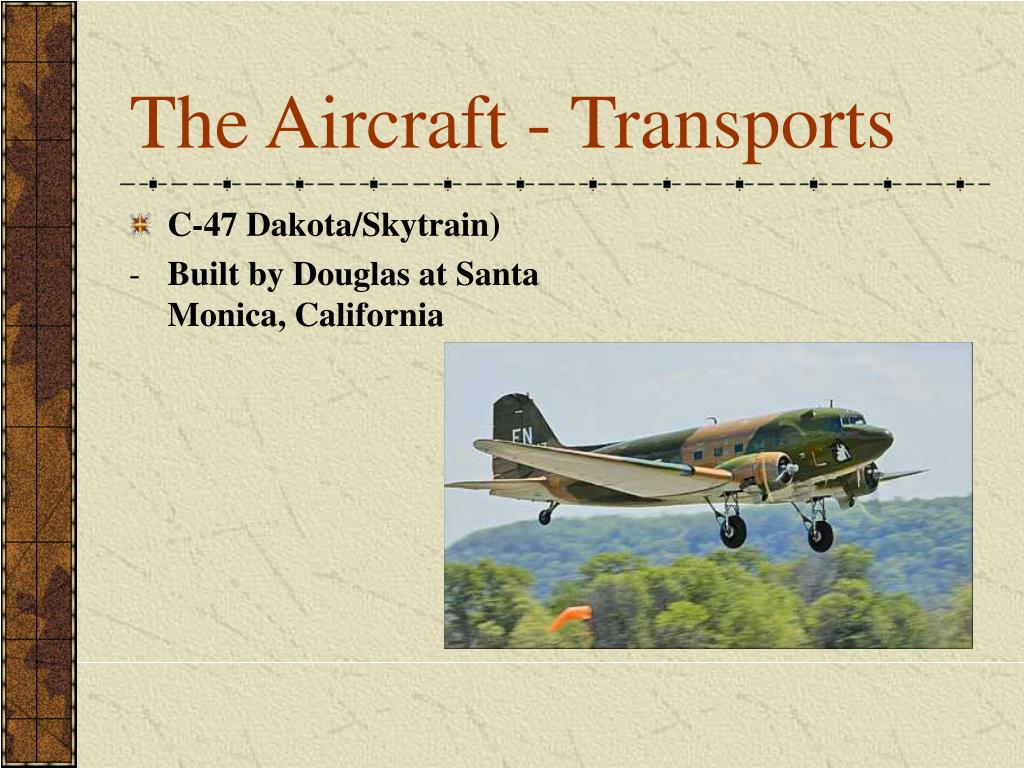 The Aircraft - Transports

C-47 Dakota/Skytrain)

- Built by Douglas at Santa Monica, California

EN